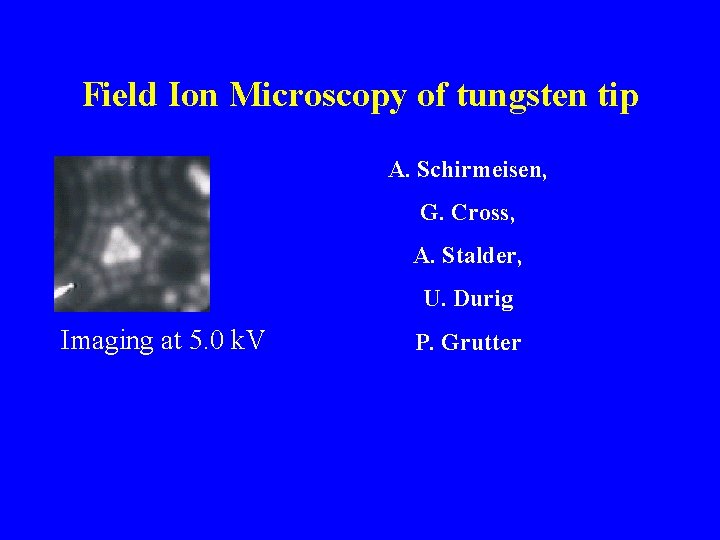 Field Ion Microscopy of tungsten tip

Imaging at 5.0 kV

A. Schirmeisen,

G. Cross,

A. Stalder,

U. Durig

P. Grutter